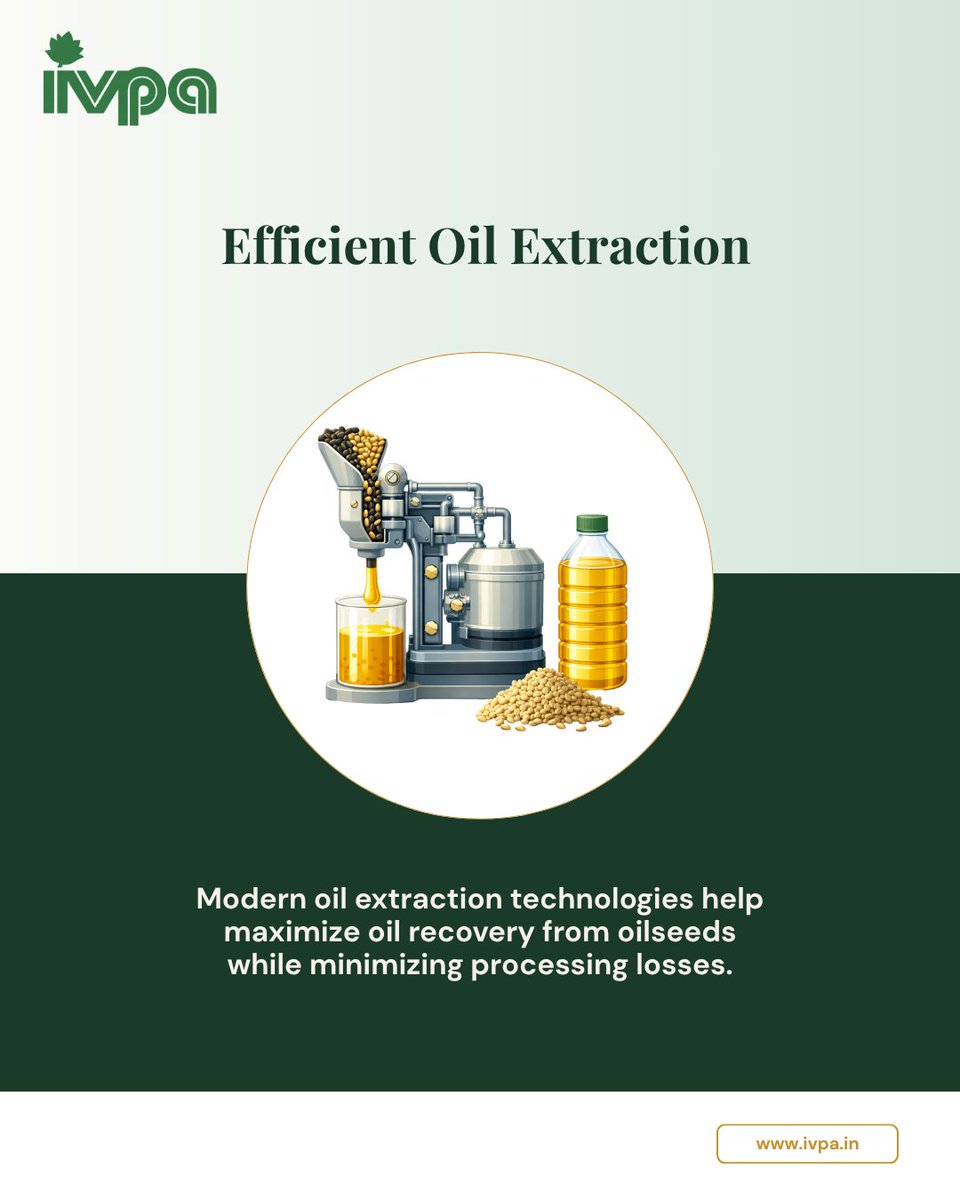 ivpa

Efficient Oil Extraction

Modern oil extraction technologies help maximize oil recovery from oilseeds while minimizing processing losses.

www.ivpa.in